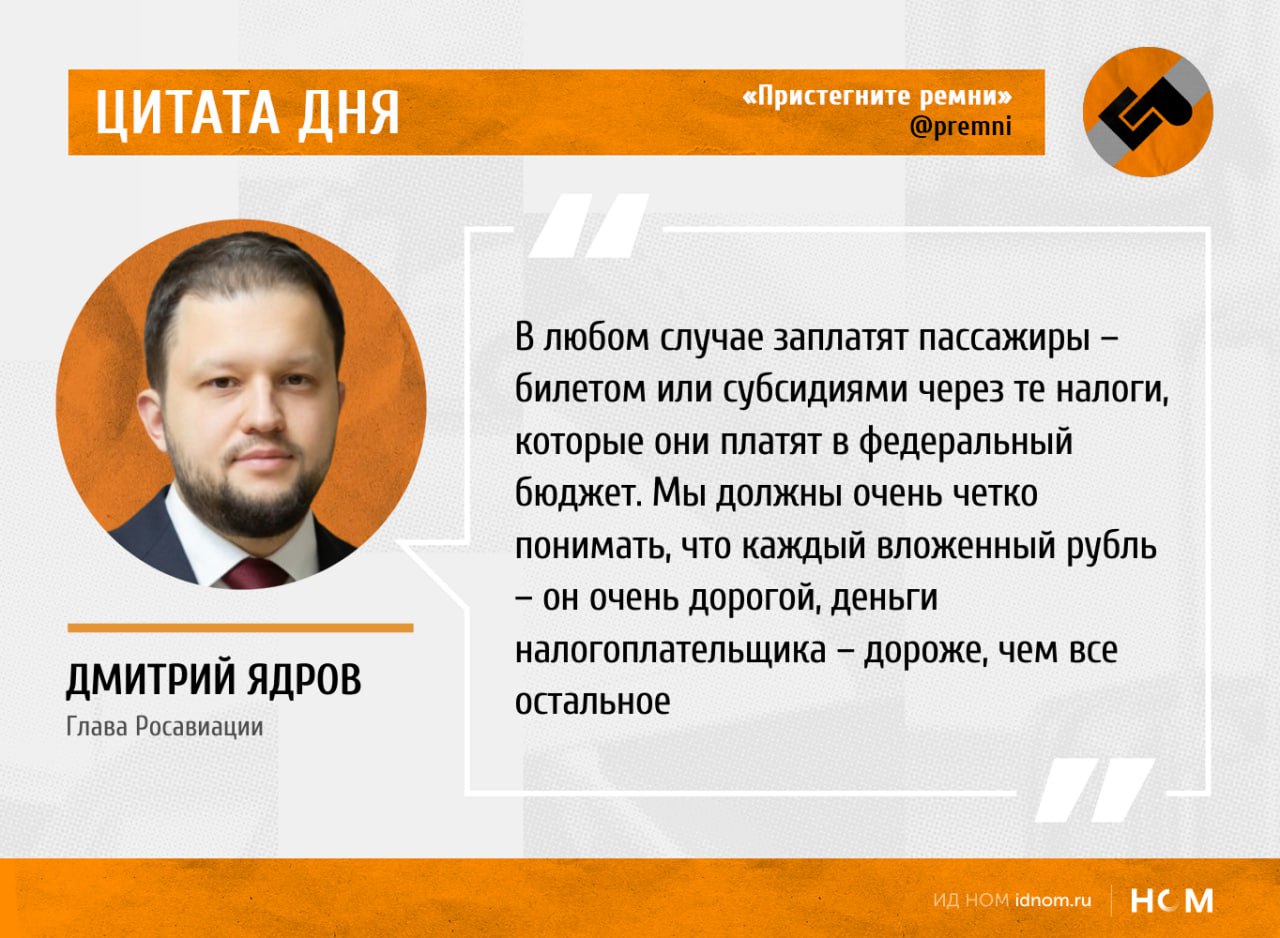 ЦИТАТА ДНЯ

«Пристегните ремни»
@premni

В любом случае заплатят пассажиры – билетом или субсидиями через те налоги, которые они платят в федеральный бюджет. Мы должны очень четко понимать, что каждый вложенный рубль – он очень дорогой, деньги налогоплательщика – дороже, чем все остальное

ДМИТРИЙ ЯДРОВ
Глава Росавиации

ИД НОМ idnom.ru
НОМ